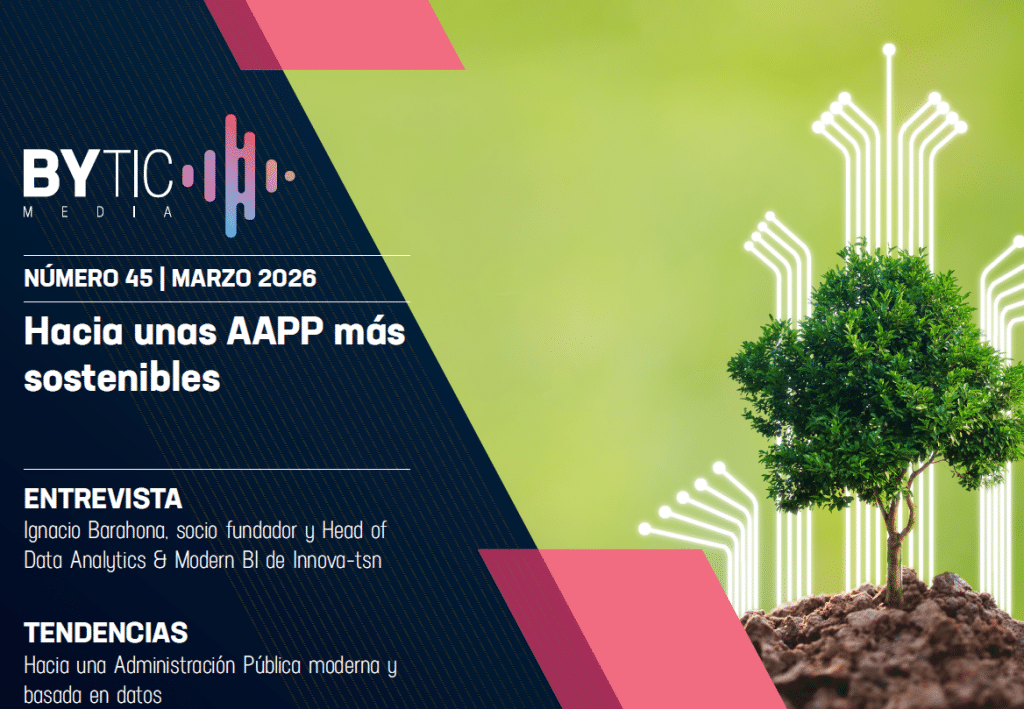 BYTIC
MEDIA

NÚMERO 45 | MARZO 2026

Hacia unas AAPP más sostenibles

ENTREVISTA
Ignacio Barahona, socio fundador y Head of Data Analytics & Modern BI de Innova-tsn

TENDENCIAS
Hacia una Administración Pública moderna y basada en datos